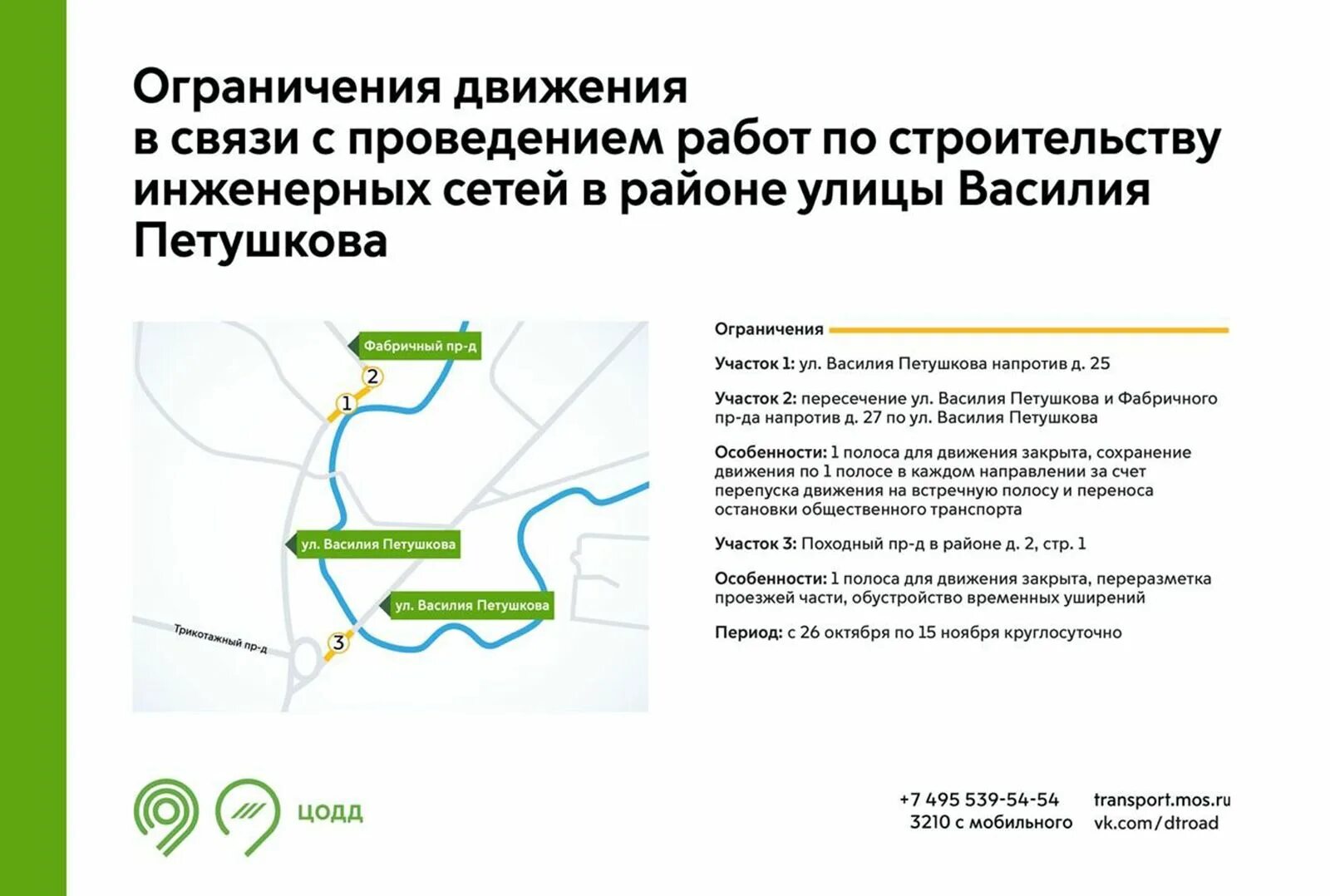 Ограничения движения в связи с проведением работ по строительству инженерных сетей в районе улицы Василия Петушкова

Фабричный пр-д
2
1
ул. Василия Петушкова
ул. Василия Петушкова
Трикотажный пр-д
3

Ограничения

Участок 1: ул. Василия Петушкова напротив д. 25

Участок 2: пересечение ул. Василия Петушкова и Фабричного пр-да напротив д. 27 по ул. Василия Петушкова

Особенности: 1 полоса для движения закрыта, сохранение движения по 1 полосе в каждом направлении за счет перепуска движения на встречную полосу и переноса остановки общественного транспорта

Участок 3: Походный пр-д в районе д. 2, стр. 1

Особенности: 1 полоса для движения закрыта, переразметка проезжей части, обустройство временных уширений

Период: с 26 октября по 15 ноября круглосуточно

ЦОДД

+7 495 539-54-54
3210 с мобильного

transport.mos.ru
vk.com/dtroad